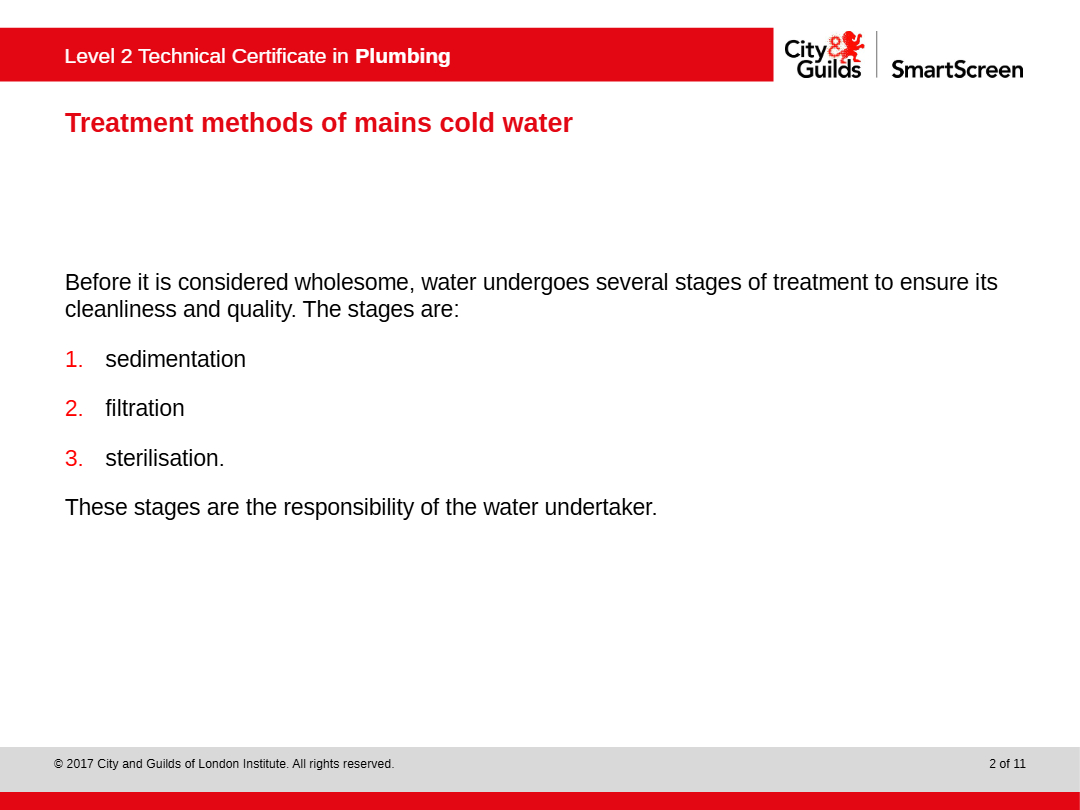 Level 2 Technical Certificate in Plumbing

City & Guilds SmartScreen

Treatment methods of mains cold water

Before it is considered wholesome, water undergoes several stages of treatment to ensure its cleanliness and quality. The stages are:

1. sedimentation
2. filtration
3. sterilisation.

These stages are the responsibility of the water undertaker.

© 2017 City and Guilds of London Institute. All rights reserved.

2 of 11